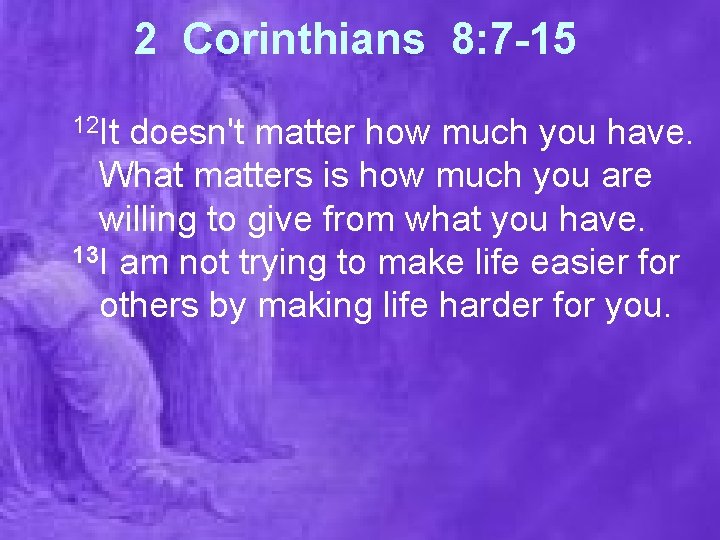 2 Corinthians 8:7-15

$^{12}$It doesn't matter how much you have. What matters is how much you are willing to give from what you have. $^{13}$I am not trying to make life easier for others by making life harder for you.